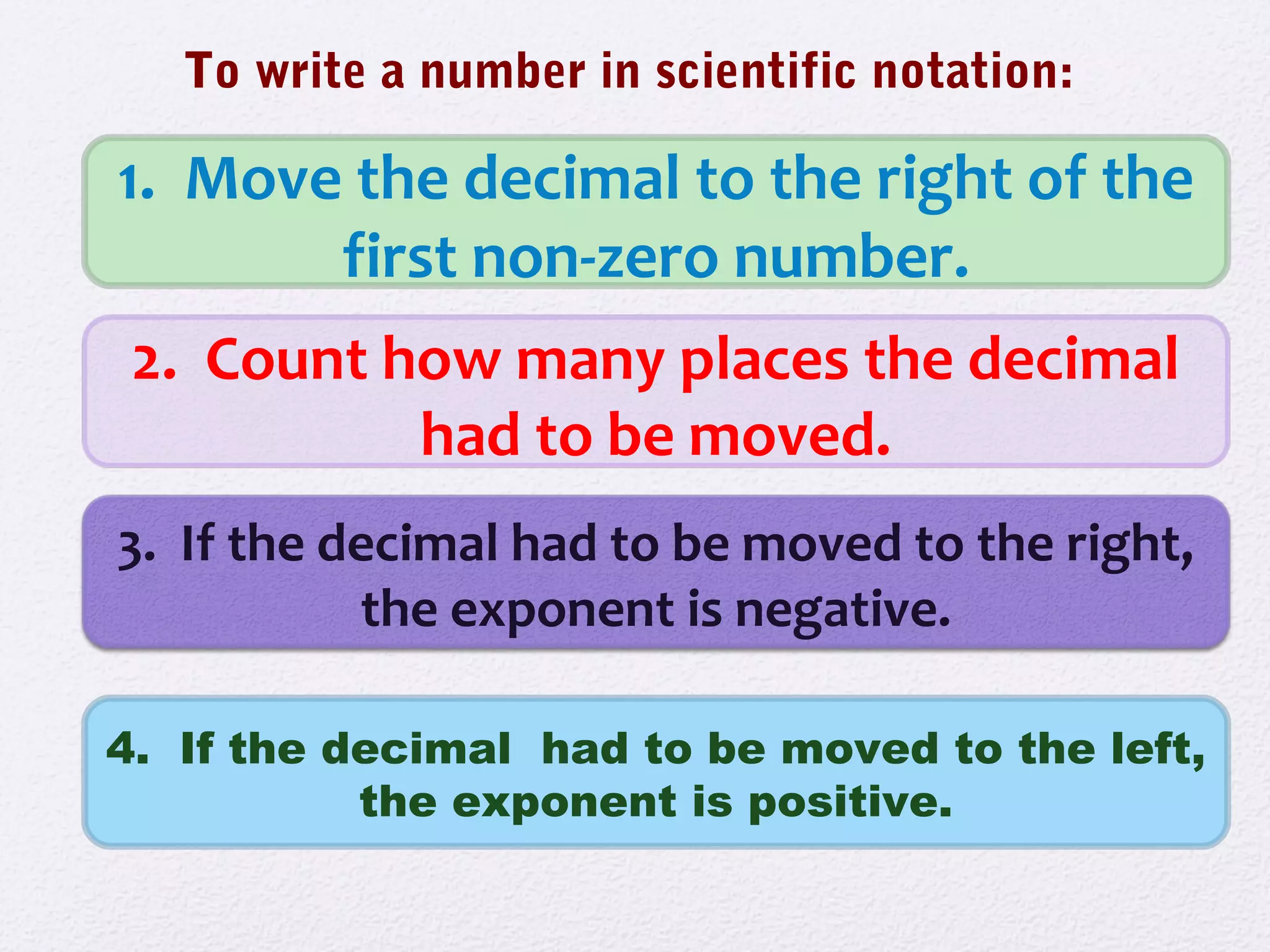 To write a number in scientific notation:

1. Move the decimal to the right of the first non-zero number.

2. Count how many places the decimal had to be moved.

3. If the decimal had to be moved to the right, the exponent is negative.

4. If the decimal had to be moved to the left, the exponent is positive.